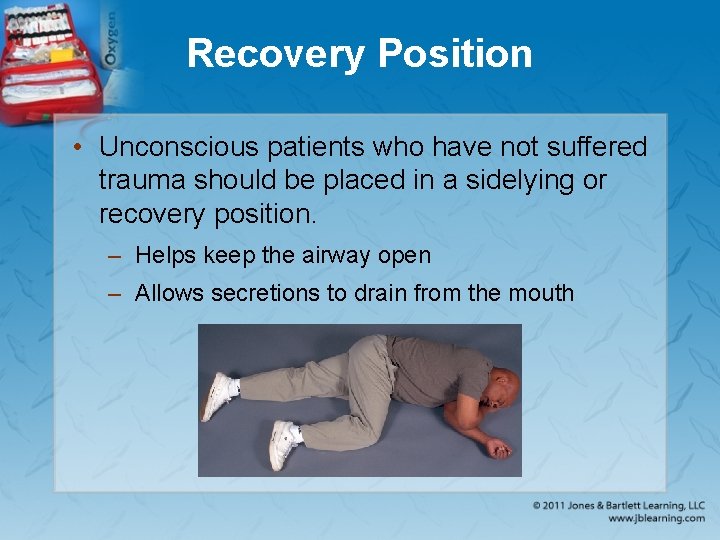 Oxygen

Recovery Position

• Unconscious patients who have not suffered trauma should be placed in a sidelying or recovery position.

– Helps keep the airway open

– Allows secretions to drain from the mouth

© 2011 Jones & Bartlett Learning, LLC
www.jblearning.com